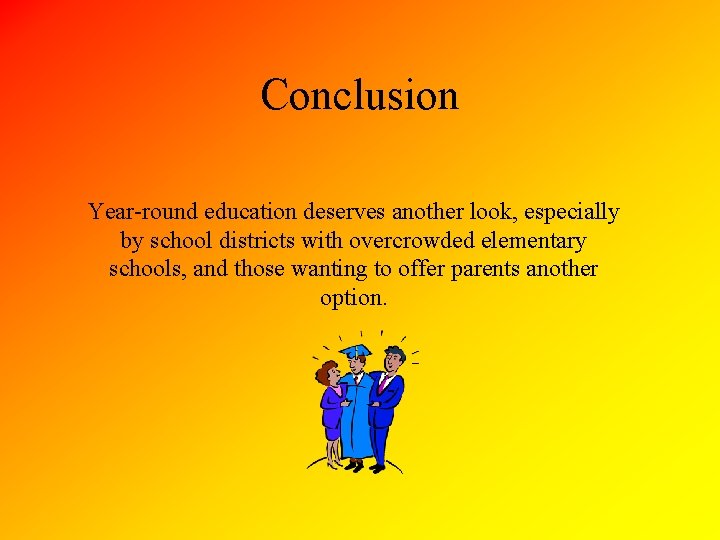 Conclusion

Year-round education deserves another look, especially by school districts with overcrowded elementary schools, and those wanting to offer parents another option.